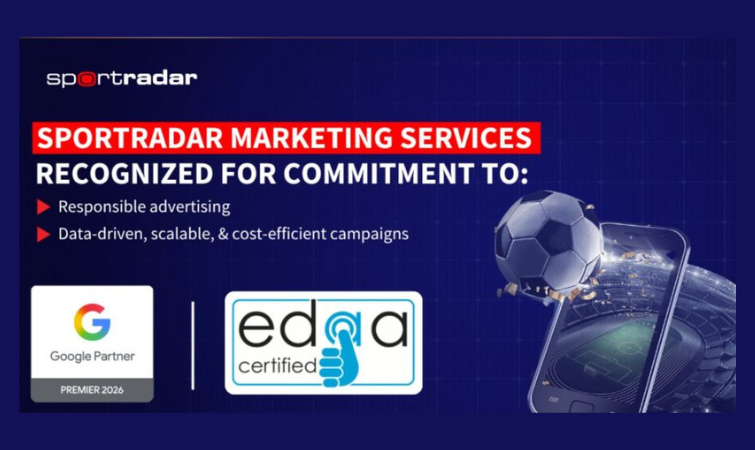 sportradar

SPORTRADAR MARKETING SERVICES
RECOGNIZED FOR COMMITMENT TO:

Responsible advertising
Data-driven, scalable, & cost-efficient campaigns

G
Google Partner
PREMIER 2026

edaa
certified